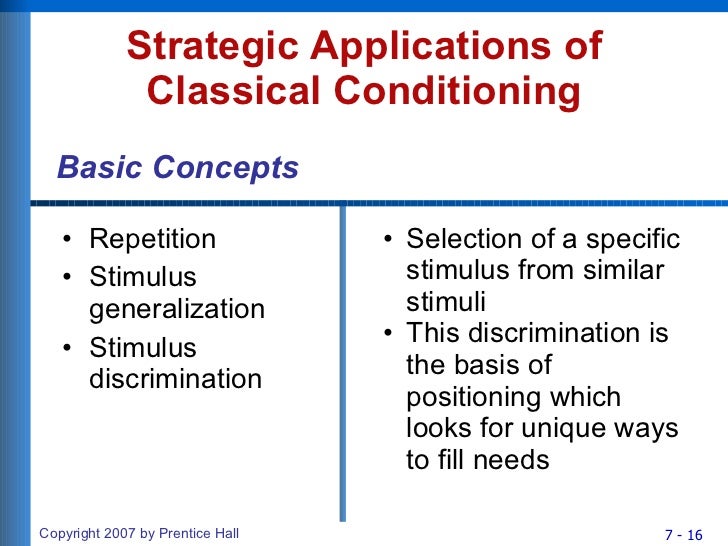 Strategic Applications of Classical Conditioning

Basic Concepts

• Repetition
• Stimulus generalization
• Stimulus discrimination

• Selection of a specific stimulus from similar stimuli
• This discrimination is the basis of positioning which looks for unique ways to fill needs

Copyright 2007 by Prentice Hall

7 - 16